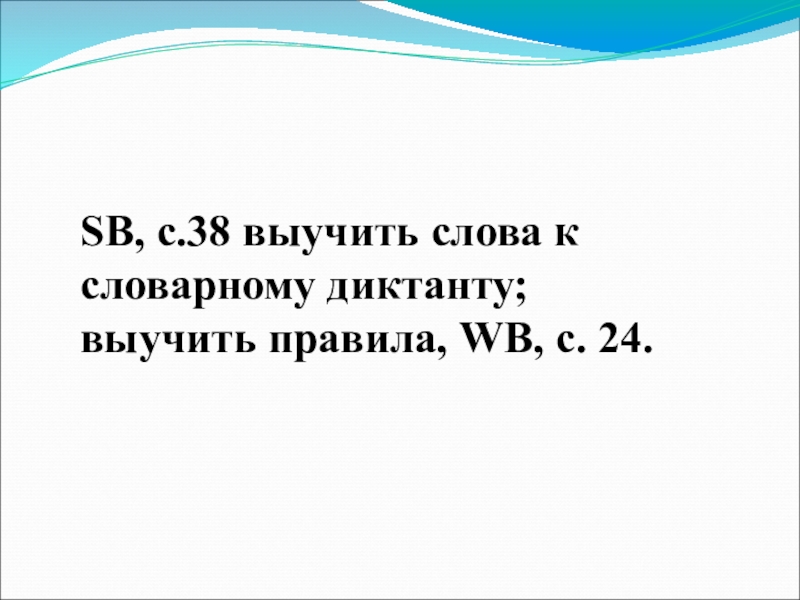 SB, с.38 выучить слова к словарному диктанту; выучить правила, WB, с. 24.